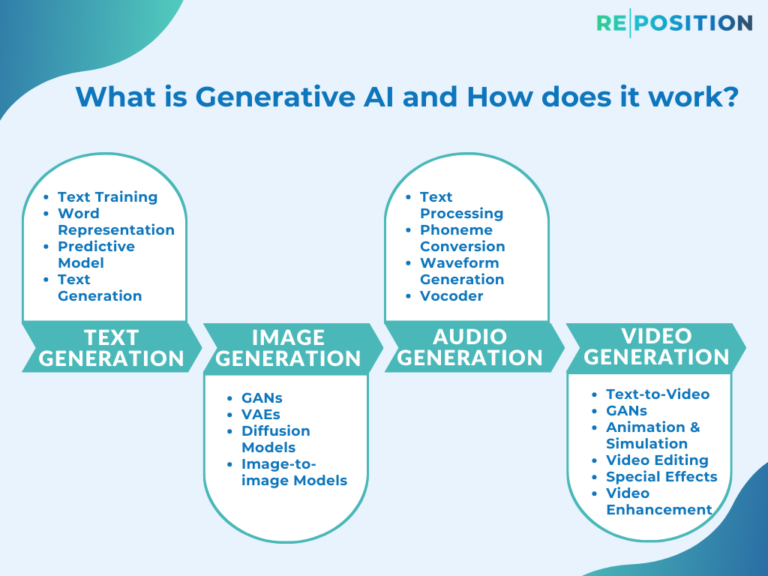 RE|POSITION

What is Generative AI and How does it work?

- Text Training
- Word Representation
- Predictive Model
- Text Generation

TEXT GENERATION

IMAGE GENERATION

- GANs
- VAEs
- Diffusion Models
- Image-to-image Models

- Text Processing
- Phoneme Conversion
- Waveform Generation
- Vocoder

AUDIO GENERATION

VIDEO GENERATION

- Text-to-Video
- GANs
- Animation & Simulation
- Video Editing
- Special Effects
- Video Enhancement